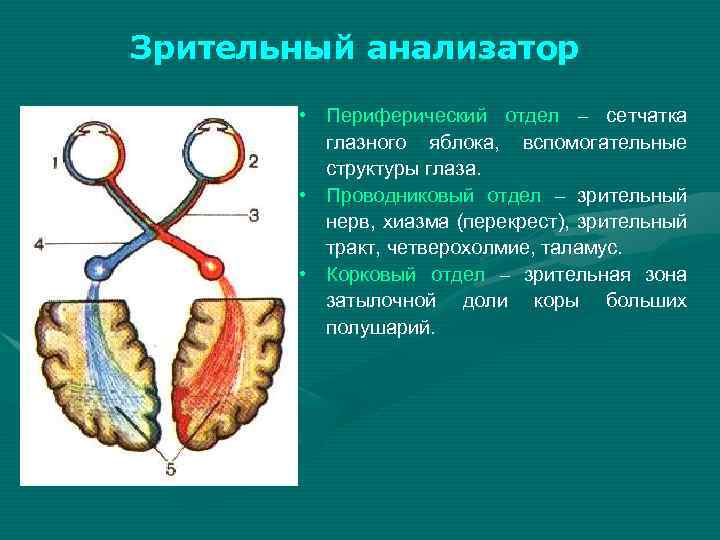 Зрительный анализатор

1
2
3
4
5

• Периферический отдел – сетчатка глазного яблока, вспомогательные структуры глаза.
• Проводниковый отдел – зрительный нерв, хиазма (перекрест), зрительный тракт, четверохолмие, таламус.
• Корковый отдел – зрительная зона затылочной доли коры больших полушарий.